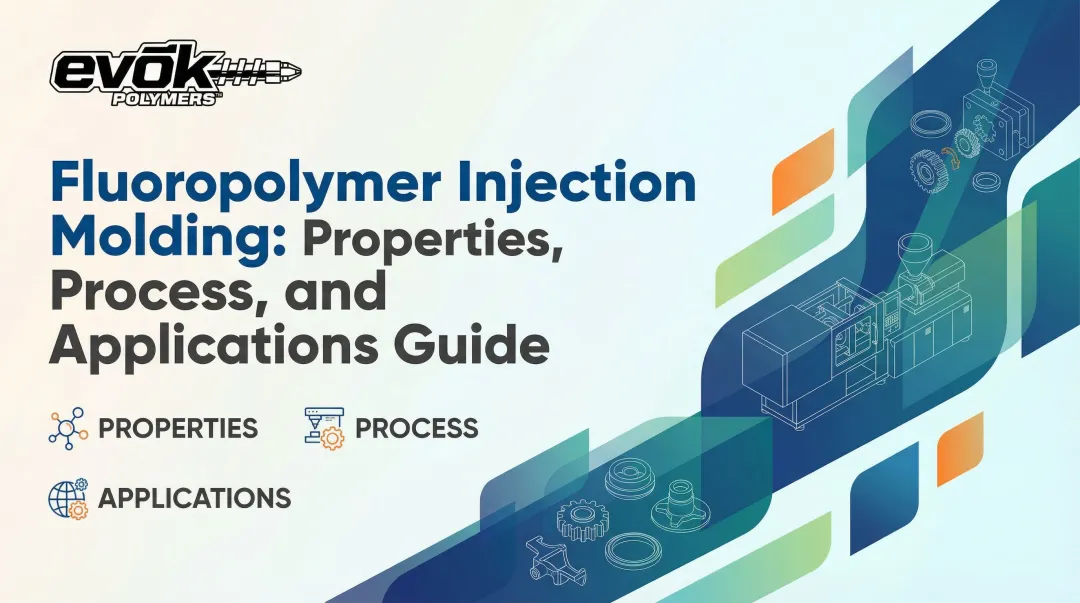 evōk
POLYMERS

Fluoropolymer Injection Molding: Properties, Process, and Applications Guide

PROPERTIES

PROCESS

APPLICATIONS